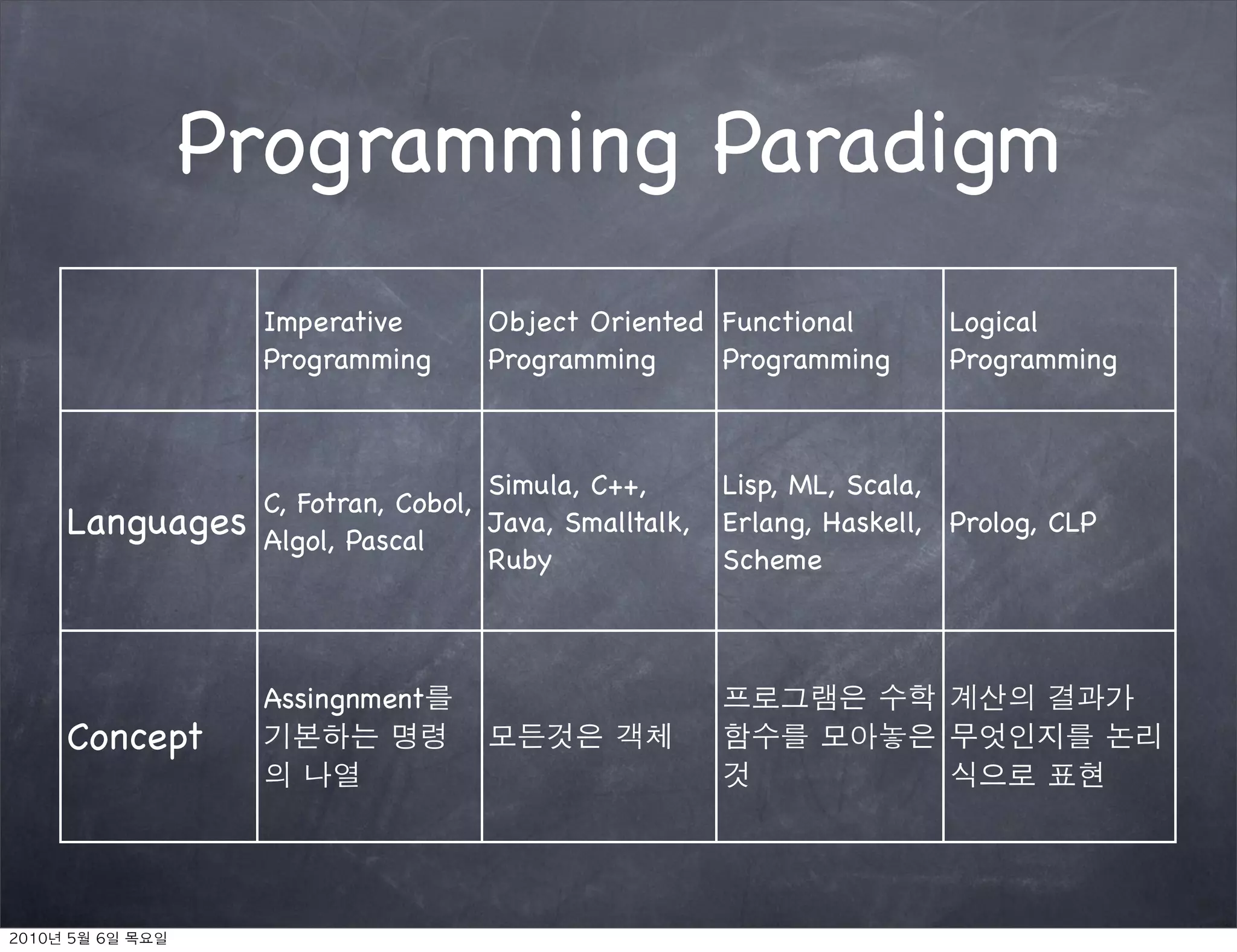 Programming Paradigm

| | Imperative Programming | Object Oriented Programming | Functional Programming | Logical Programming |
|---|---|---|---|---|
| Languages | C, Fotran, Cobol, Algol, Pascal | Simula, C++, Java, Smalltalk, Ruby | Lisp, ML, Scala, Erlang, Haskell, Scheme | Prolog, CLP |
| Concept | Assingnment를 기본하는 명령의 나열 | 모든것은 객체 | 프로그램은 수학 함수를 모아놓은 것 | 계산의 결과가 무엇인지를 논리식으로 표현 |

2010년 5월 6일 목요일